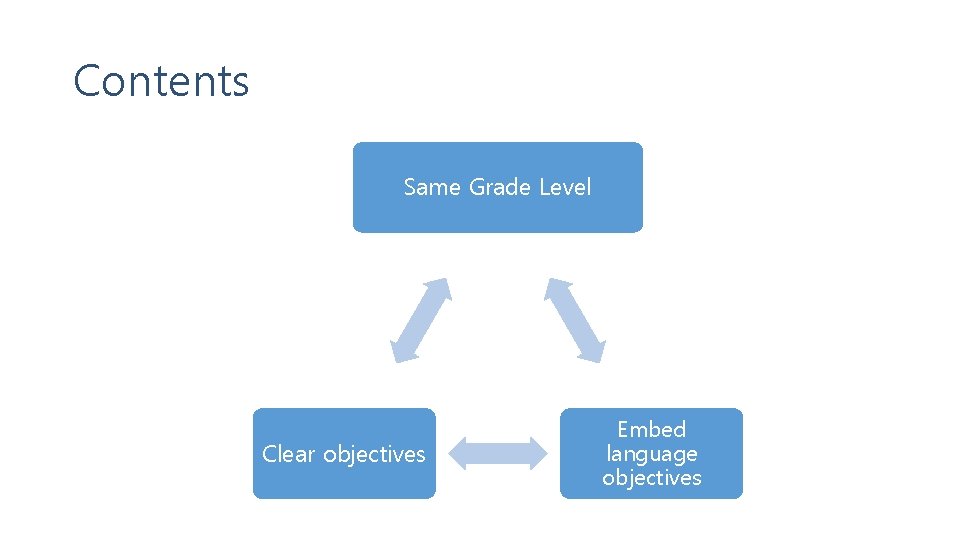 Contents

Same Grade Level

Clear objectives

Embed language objectives